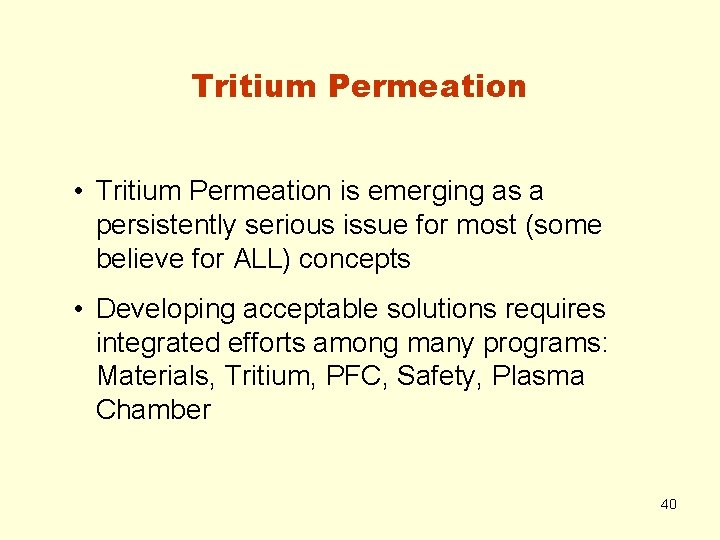 Tritium Permeation

• Tritium Permeation is emerging as a persistently serious issue for most (some believe for ALL) concepts

• Developing acceptable solutions requires integrated efforts among many programs: Materials, Tritium, PFC, Safety, Plasma Chamber

40